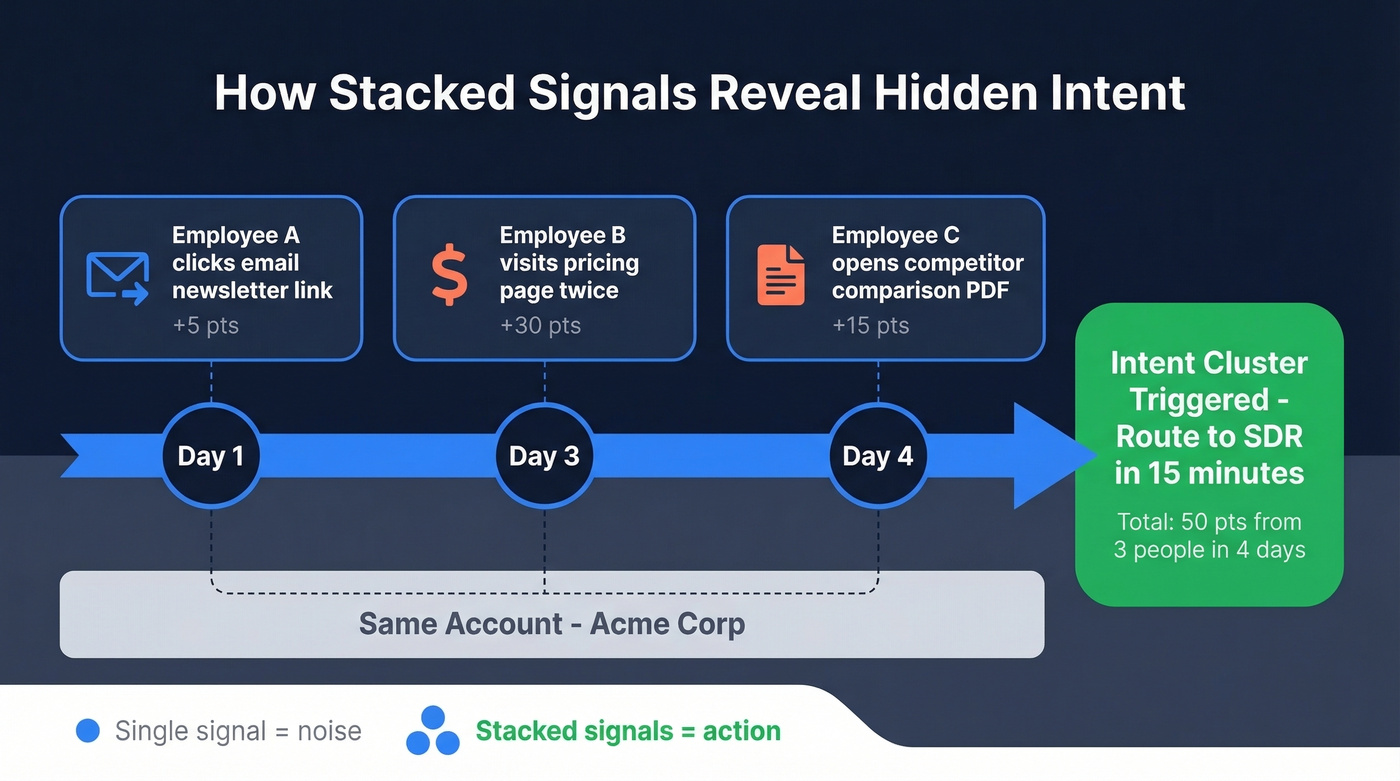 How Stacked Signals Reveal Hidden Intent

Employee A clicks email newsletter link
+5 pts

Employee B visits pricing page twice
+30 pts

Employee C opens competitor comparison PDF
+15 pts

Day 1

Day 3

Day 4

Intent Cluster Triggered - Route to SDR in 15 minutes

Total: 50 pts from 3 people in 4 days

Same Account - Acme Corp

Single signal = noise

Stacked signals = action